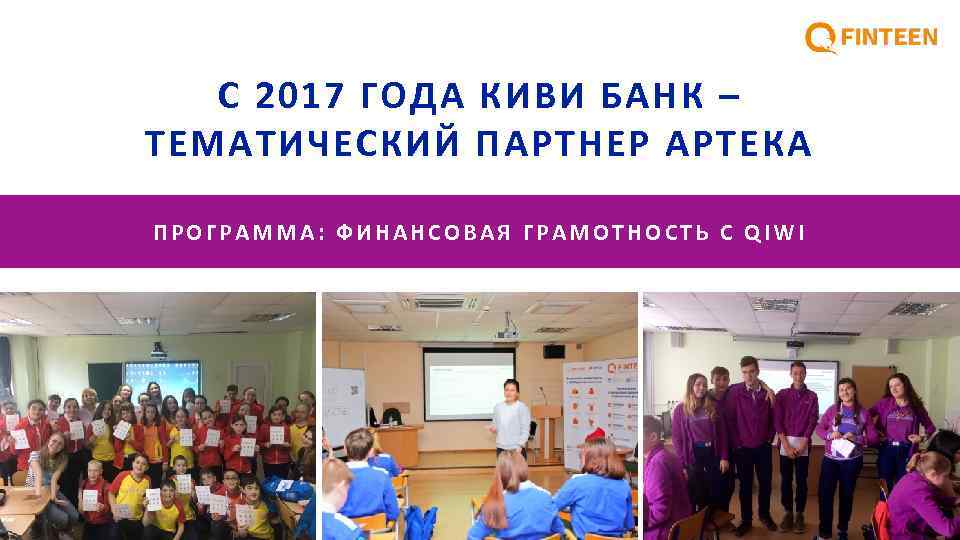 FINTEEN

С 2017 ГОДА КИВИ БАНК – ТЕМАТИЧЕСКИЙ ПАРТНЕР АРТЕКА

ПРОГРАММА: ФИНАНСОВАЯ ГРАМОТНОСТЬ С QIWI